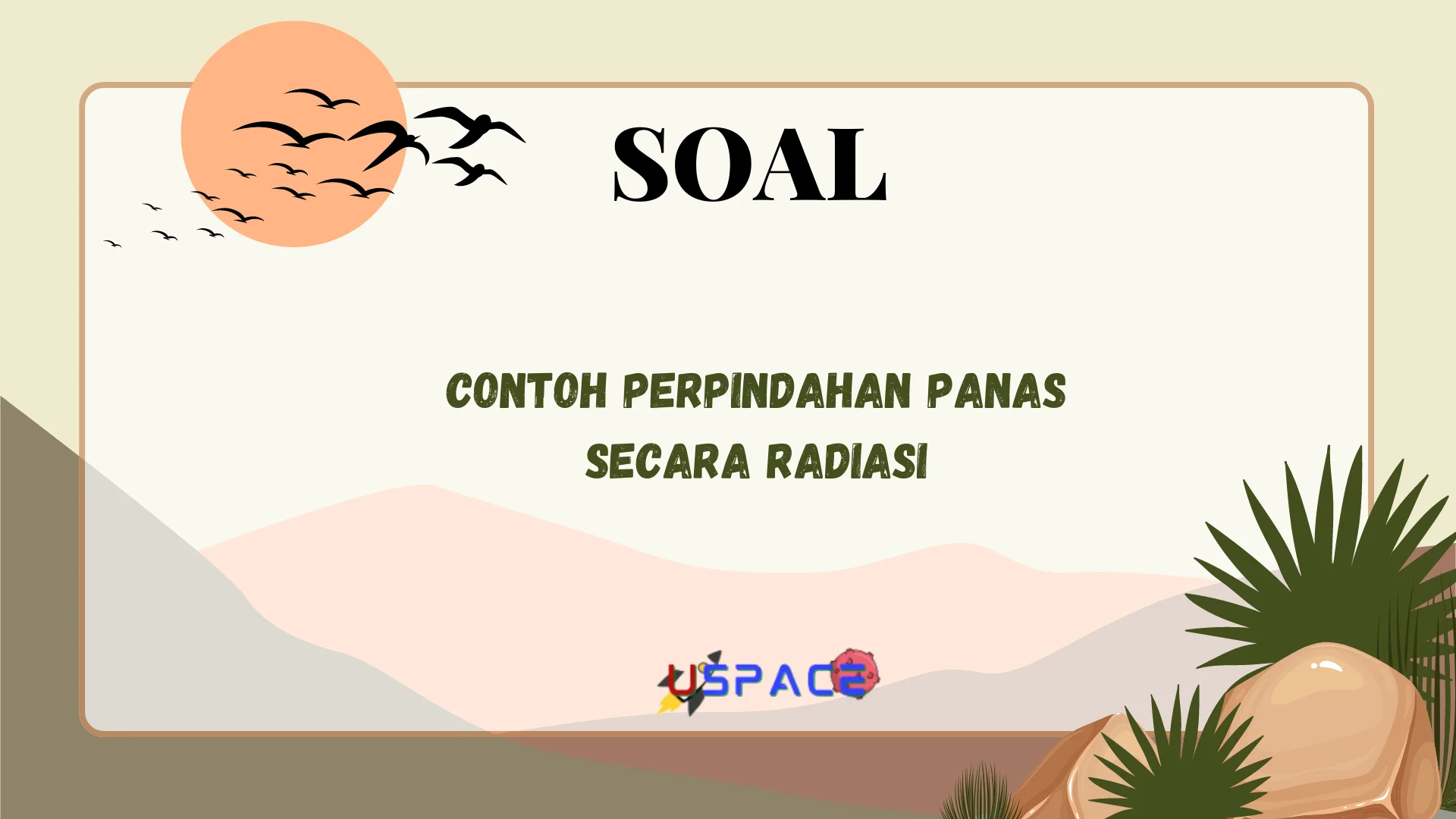 SOAL

CONTOH PERPINDAHAN PANAS SECARA RADIASI

USPACE